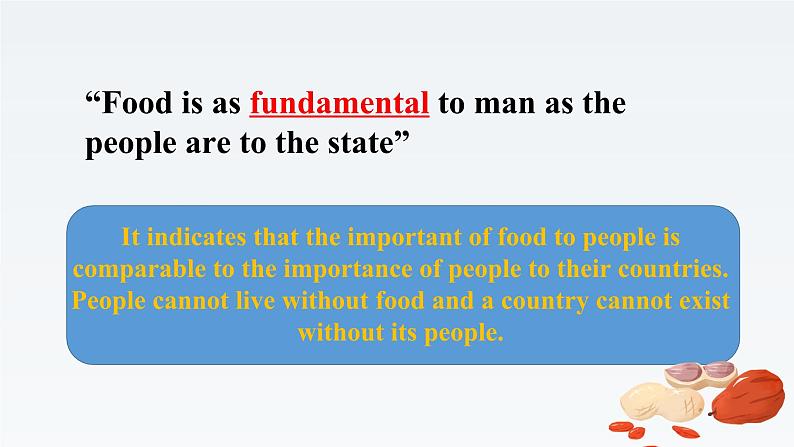 “Food is as fundamental to man as the people are to the state”

It indicates that the important of food to people is comparable to the importance of people to their countries. People cannot live without food and a country cannot exist without its people.